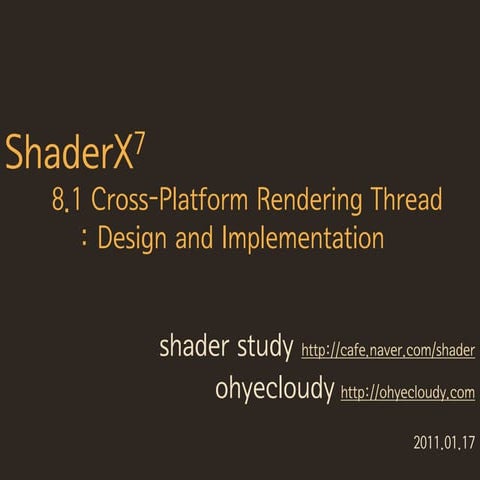 ShaderX$^7$

8.1 Cross-Platform Rendering Thread
: Design and Implementation

shader study http://cafe.naver.com/shader

ohyecloudy http://ohyecloudy.com

2011.01.17